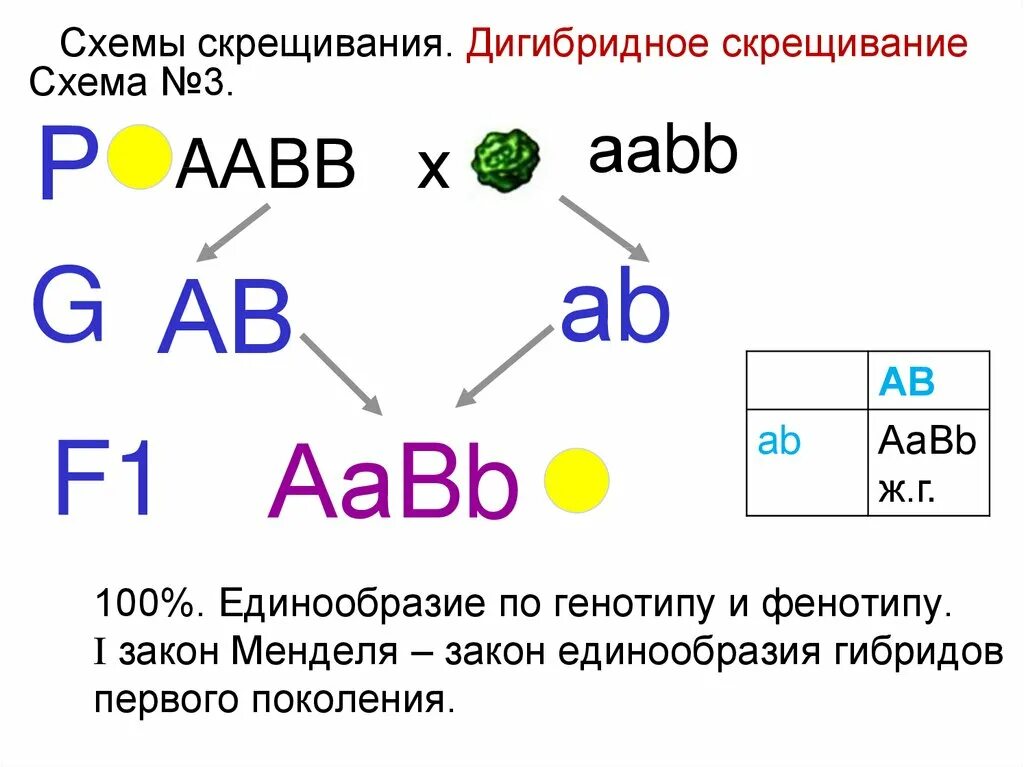 Схемы скрещивания. Дигибридное скрещивание
Схема №3.

P AABB x aabb

G AB ab

F1 AaBb

|  | AB |
|---|---|
| ab | AaBb ж.г. |

100%. Единообразие по генотипу и фенотипу.
I закон Менделя – закон единообразия гибридов первого поколения.